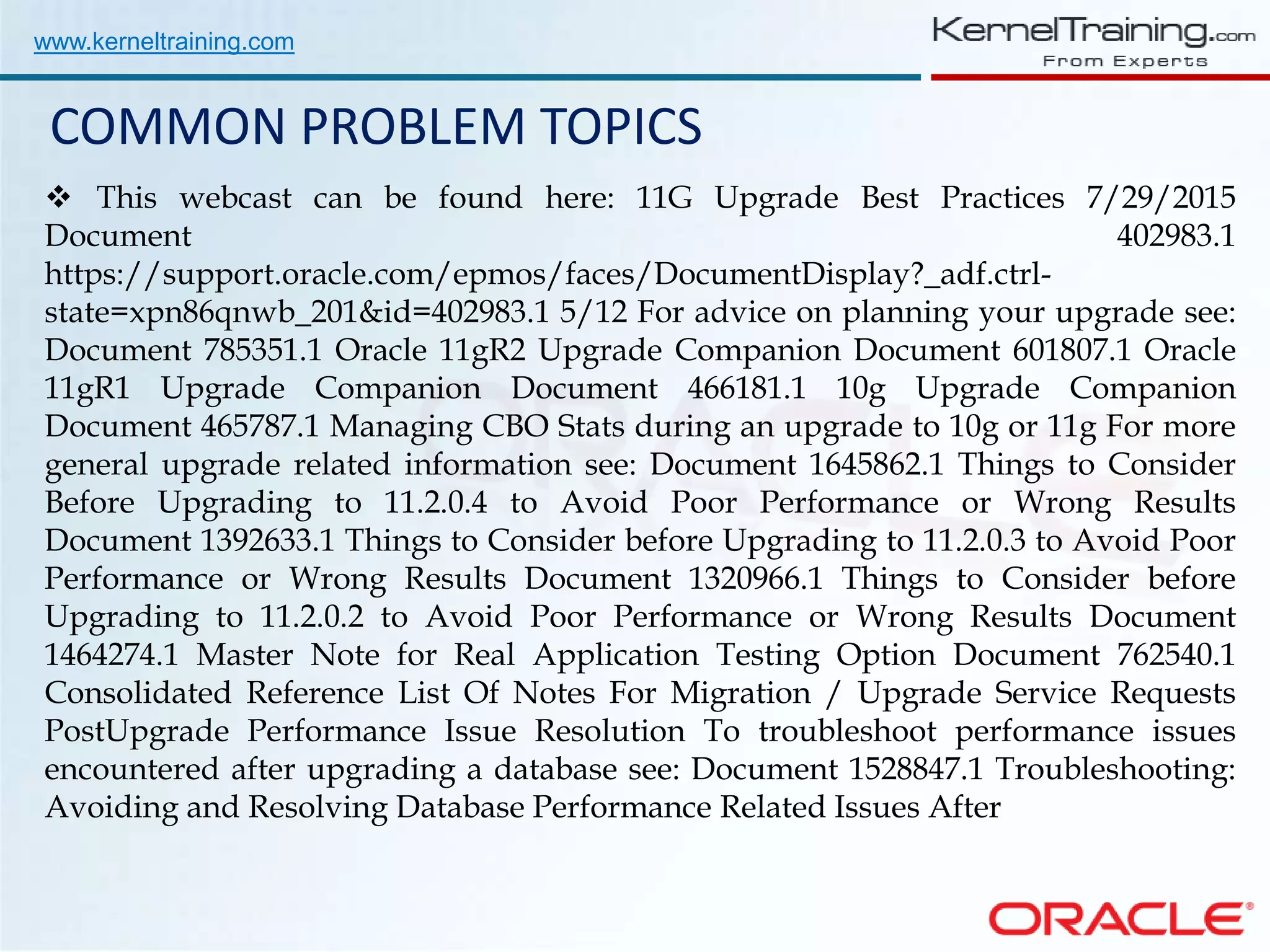 www.kerneltraining.com

KernelTraining.com
From Experts

COMMON PROBLEM TOPICS

❖ This webcast can be found here: 11G Upgrade Best Practices 7/29/2015 Document 402983.1 https://support.oracle.com/epmos/faces/DocumentDisplay?_adf.ctrl-state=xpn86qnwb_201&id=402983.1 5/12 For advice on planning your upgrade see: Document 785351.1 Oracle 11gR2 Upgrade Companion Document 601807.1 Oracle 11gR1 Upgrade Companion Document 466181.1 10g Upgrade Companion Document 465787.1 Managing CBO Stats during an upgrade to 10g or 11g For more general upgrade related information see: Document 1645862.1 Things to Consider Before Upgrading to 11.2.0.4 to Avoid Poor Performance or Wrong Results Document 1392633.1 Things to Consider before Upgrading to 11.2.0.3 to Avoid Poor Performance or Wrong Results Document 1320966.1 Things to Consider before Upgrading to 11.2.0.2 to Avoid Poor Performance or Wrong Results Document 1464274.1 Master Note for Real Application Testing Option Document 762540.1 Consolidated Reference List Of Notes For Migration / Upgrade Service Requests PostUpgrade Performance Issue Resolution To troubleshoot performance issues encountered after upgrading a database see: Document 1528847.1 Troubleshooting: Avoiding and Resolving Database Performance Related Issues After

ORACLE